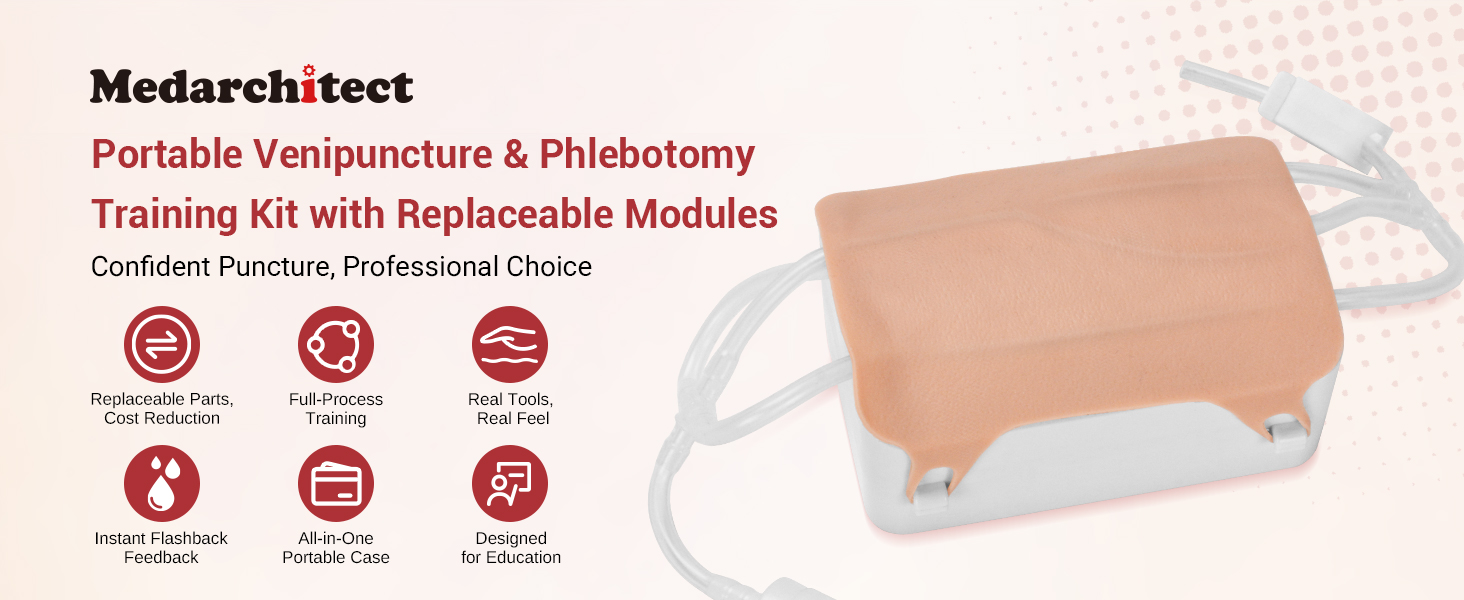 Medarchitect

Portable Venipuncture & Phlebotomy Training Kit with Replaceable Modules

Confident Puncture, Professional Choice

Replaceable Parts, Cost Reduction

Full-Process Training

Real Tools, Real Feel

Instant Flashback Feedback

All-in-One Portable Case

Designed for Education